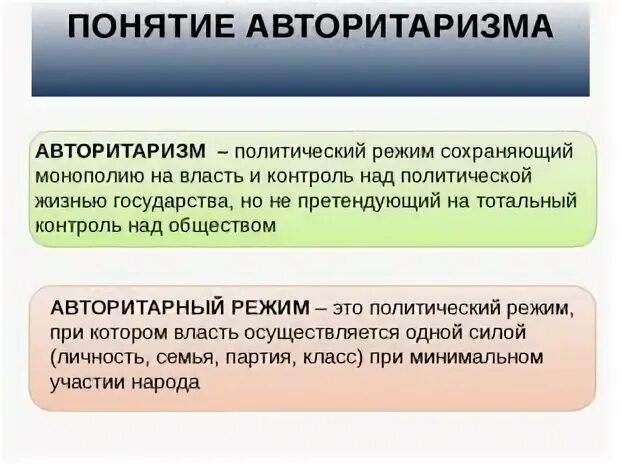 ПОНЯТИЕ АВТОРИТАРИЗМА

АВТОРИТАРИЗМ – политический режим сохраняющий монополию на власть и контроль над политической жизнью государства, но не претендующий на тотальный контроль над обществом

АВТОРИТАРНЫЙ РЕЖИМ – это политический режим, при котором власть осуществляется одной силой (личность, семья, партия, класс) при минимальном участии народа